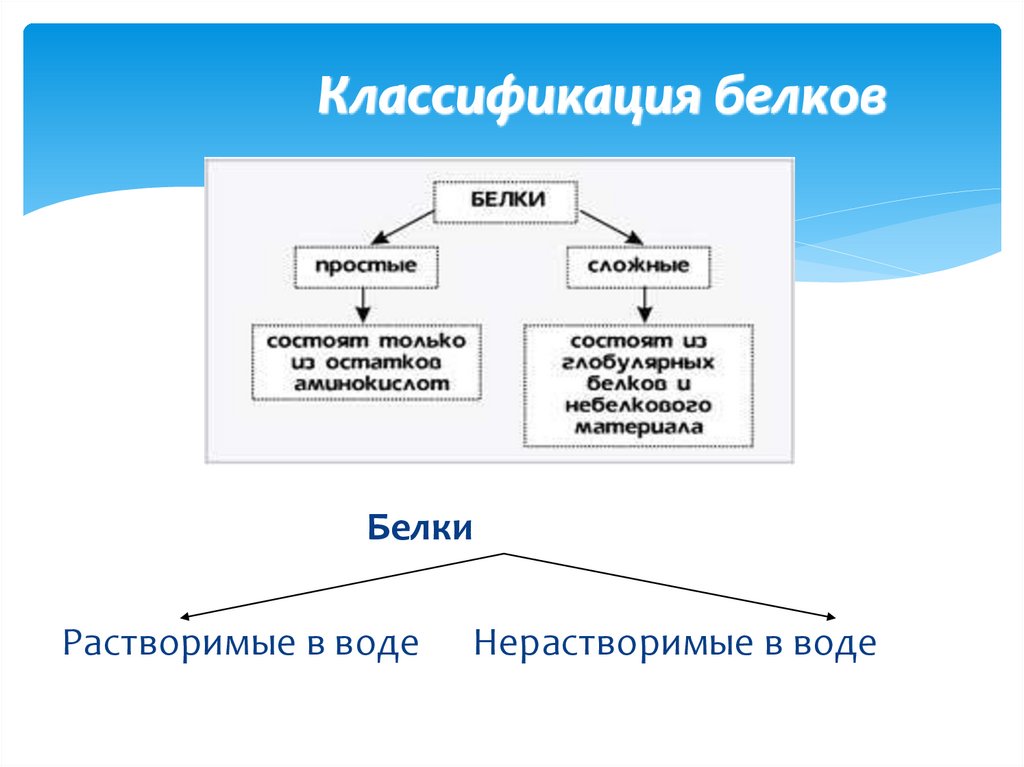 Классификация белков

БЕЛКИ

простые

сложные

состоят только из остатков аминокислот

состоят из глобулярных белков и небелкового материала

Белки

Растворимые в воде

Нерастворимые в воде